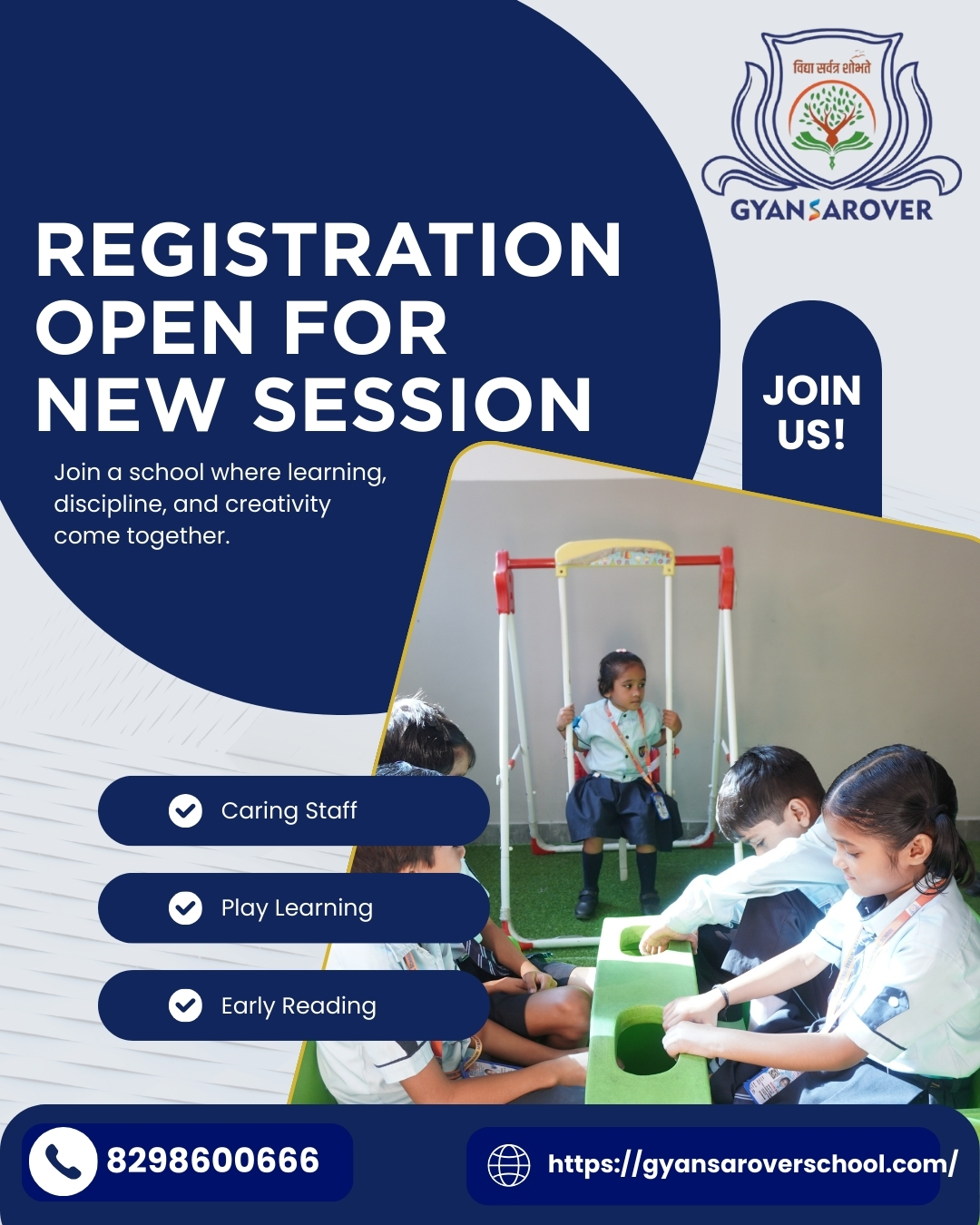 विद्या सर्वत्र शोभते

GYANSAROVER

REGISTRATION OPEN FOR NEW SESSION

Join a school where learning, discipline, and creativity come together.

JOIN US!

Caring Staff

Play Learning

Early Reading

8298600666

https://gyansaroverschool.com/